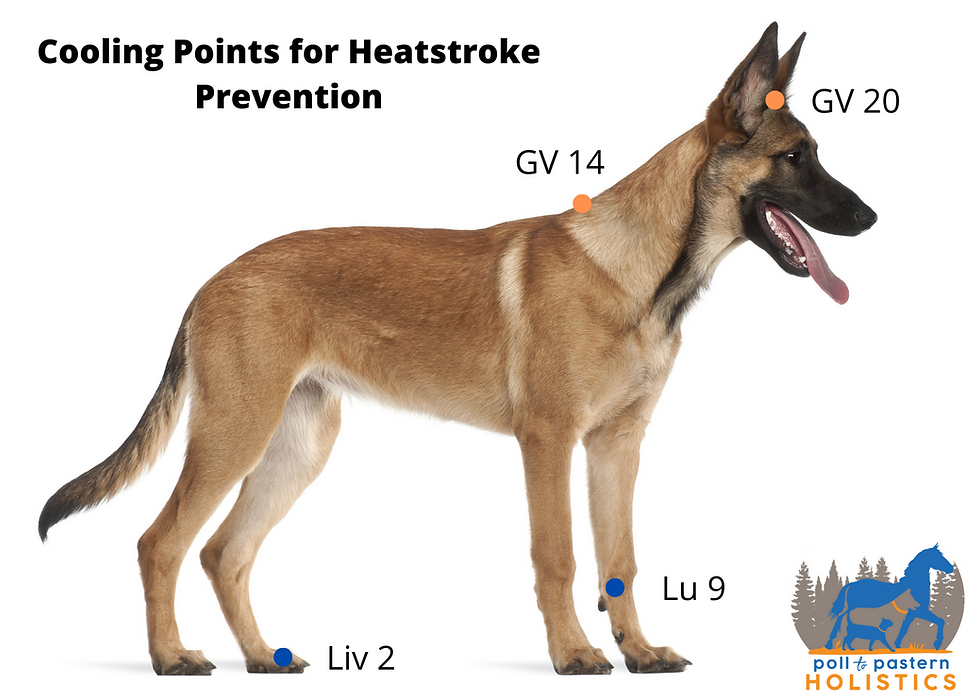 Cooling Points for Heatstroke Prevention

GV 20

GV 14

Lu 9

Liv 2

poll to pastern
HOLISTICS